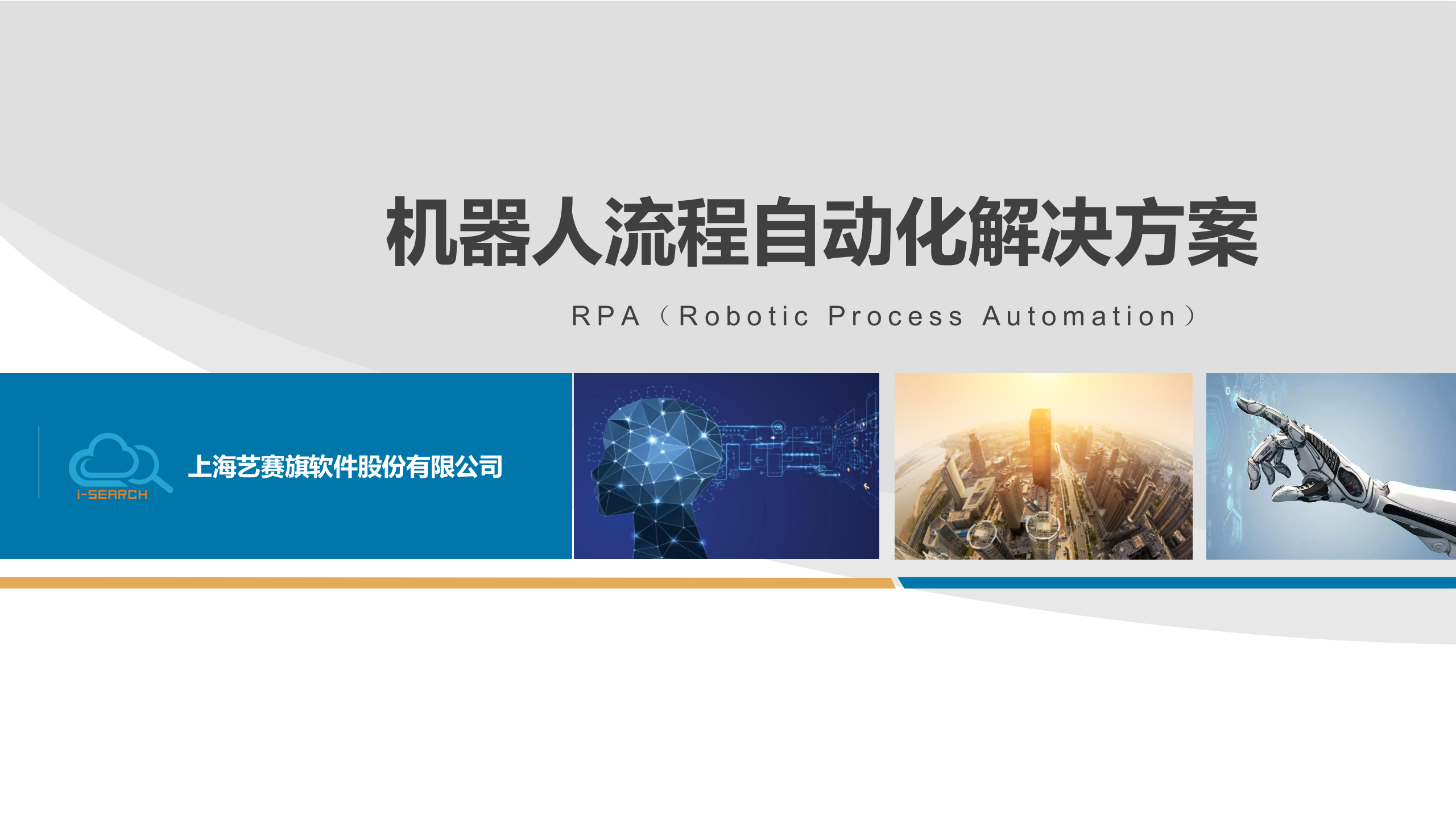 机器人流程自动化解决方案

RPA（Robotic Process Automation）

i-SEARCH

上海艺赛旗软件股份有限公司